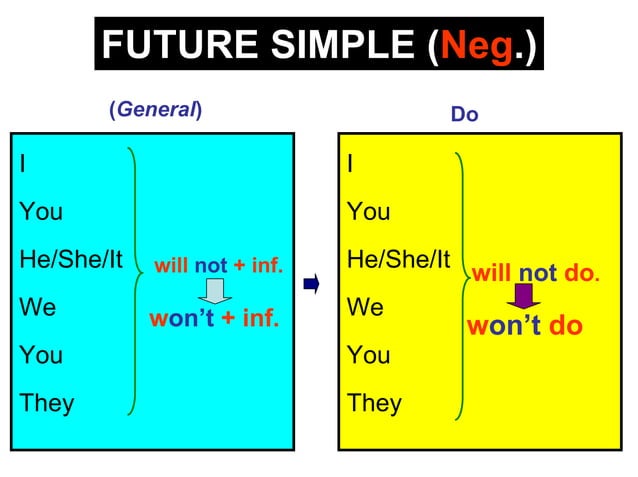 FUTURE SIMPLE (Neg.)

(General)

I
You
He/She/It
We
You
They

will not + inf.

won't + inf.

Do

I
You
He/She/It
We
You
They

will not do.

won't do